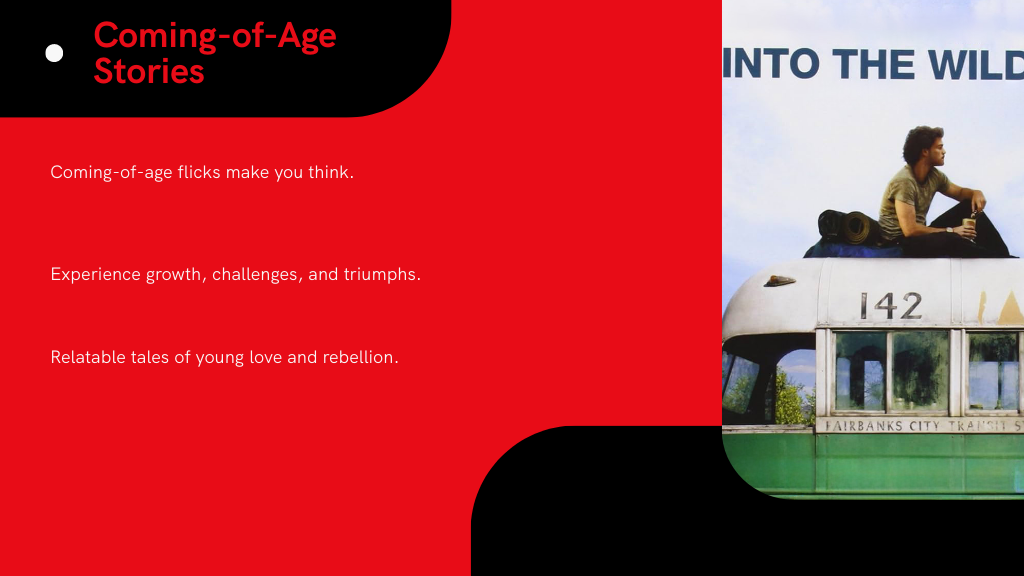 Coming-of-Age Stories

Coming-of-age flicks make you think.

Experience growth, challenges, and triumphs.

Relatable tales of young love and rebellion.

INTO THE WILD

142

FAIRBANKS CITY TRANSIT S